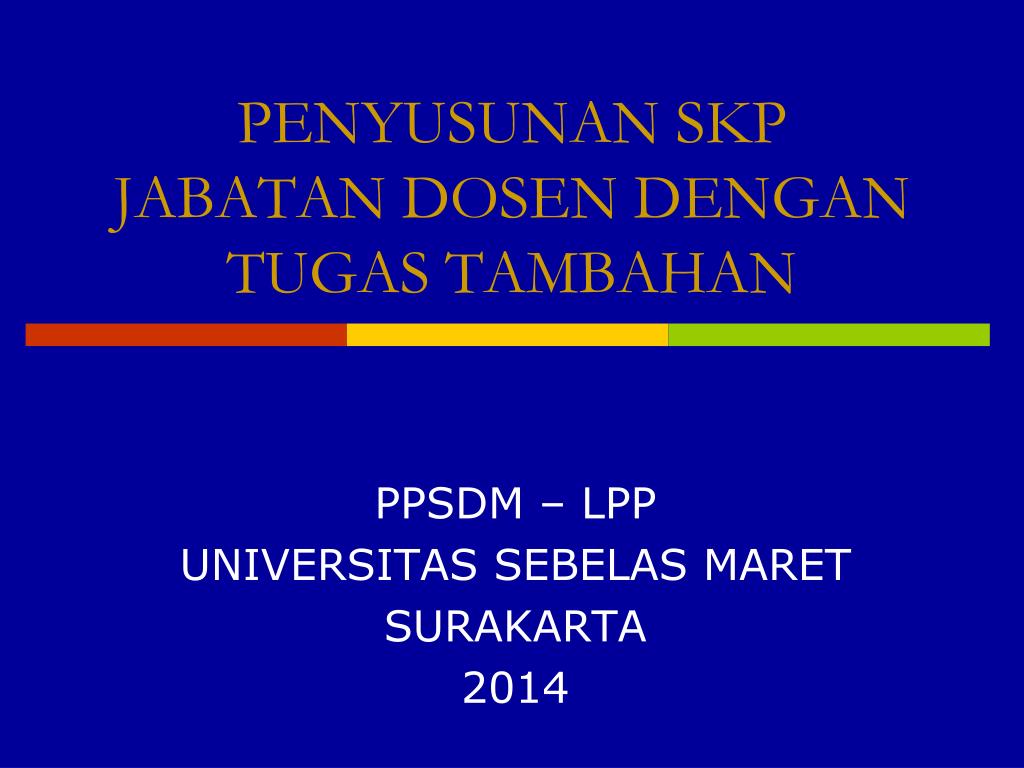 PENYUSUNAN SKP
JABATAN DOSEN DENGAN
TUGAS TAMBAHAN

PPSDM – LPP
UNIVERSITAS SEBELAS MARET
SURAKARTA
2014